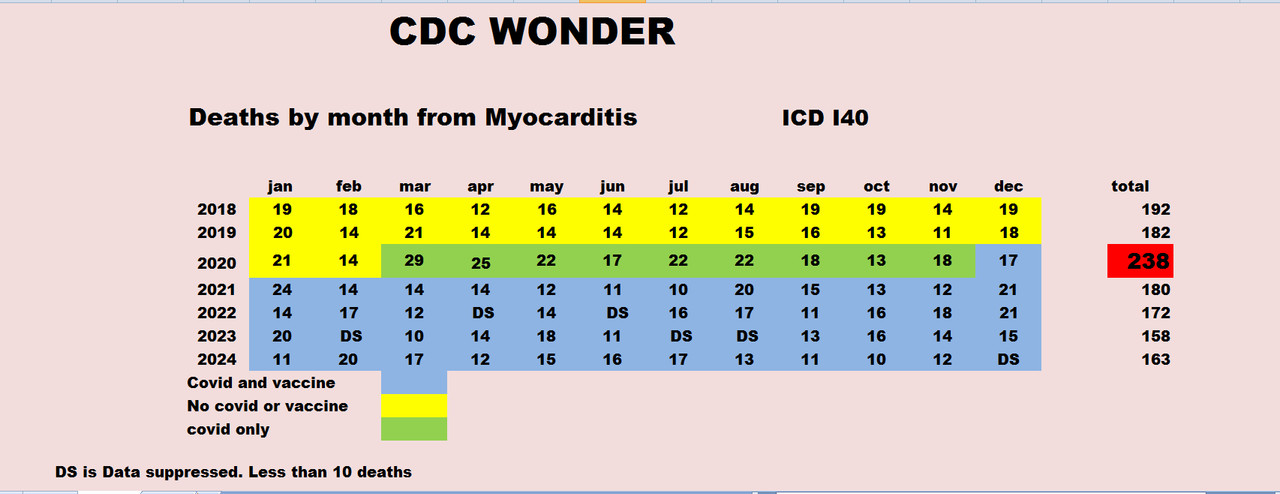 CDC WONDER

Deaths by month from Myocarditis ICD I40

| | jan | feb | mar | apr | may | jun | jul | aug | sep | oct | nov | dec | total |
|---|---|---|---|---|---|---|---|---|---|---|---|---|---|
| 2018 | 19 | 18 | 16 | 12 | 16 | 14 | 12 | 14 | 19 | 19 | 14 | 19 | 192 |
| 2019 | 20 | 14 | 21 | 14 | 14 | 14 | 12 | 15 | 16 | 13 | 11 | 18 | 182 |
| 2020 | 21 | 14 | 29 | 25 | 22 | 17 | 22 | 22 | 18 | 13 | 18 | 17 | 238 |
| 2021 | 24 | 14 | 14 | 14 | 12 | 11 | 10 | 20 | 15 | 13 | 12 | 21 | 180 |
| 2022 | 14 | 17 | 12 | DS | 14 | DS | 16 | 17 | 11 | 16 | 18 | 21 | 172 |
| 2023 | 20 | DS | 10 | 14 | 18 | 11 | DS | DS | 13 | 16 | 14 | 15 | 158 |
| 2024 | 11 | 20 | 17 | 12 | 15 | 16 | 17 | 13 | 11 | 10 | 12 | DS | 163 |

Covid and vaccine
No covid or vaccine
covid only

DS is Data suppressed. Less than 10 deaths